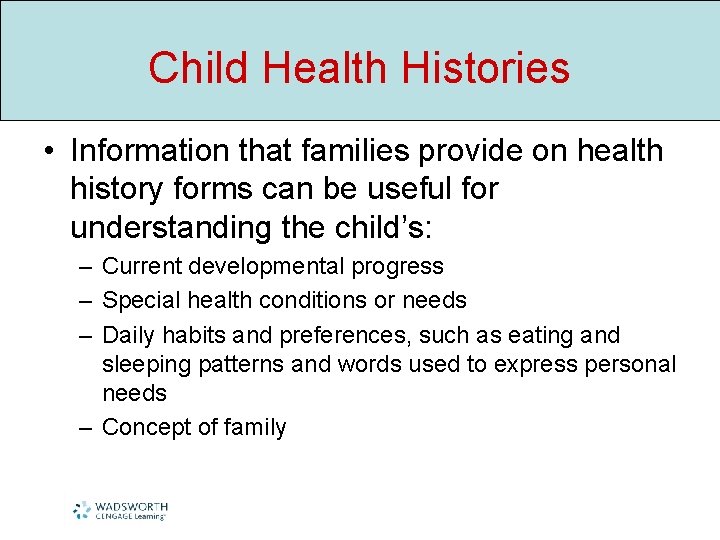 Child Health Histories

• Information that families provide on health history forms can be useful for understanding the child's:
– Current developmental progress
– Special health conditions or needs
– Daily habits and preferences, such as eating and sleeping patterns and words used to express personal needs
– Concept of family

WADSWORTH
CENGAGE Learning